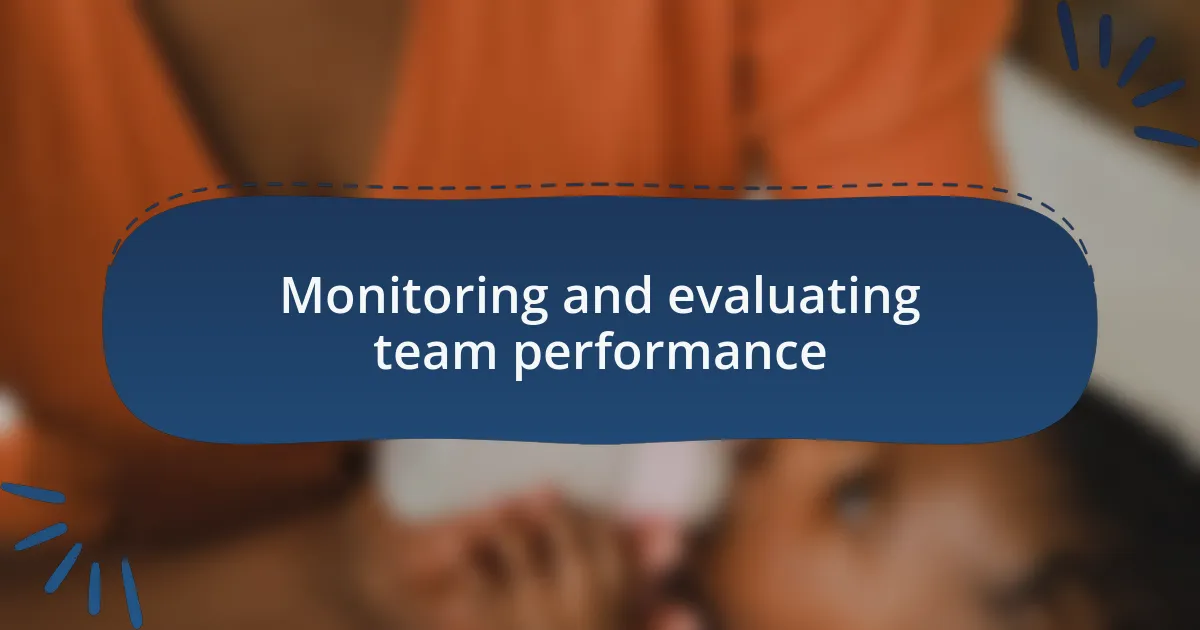 Monitoring and evaluating team performance